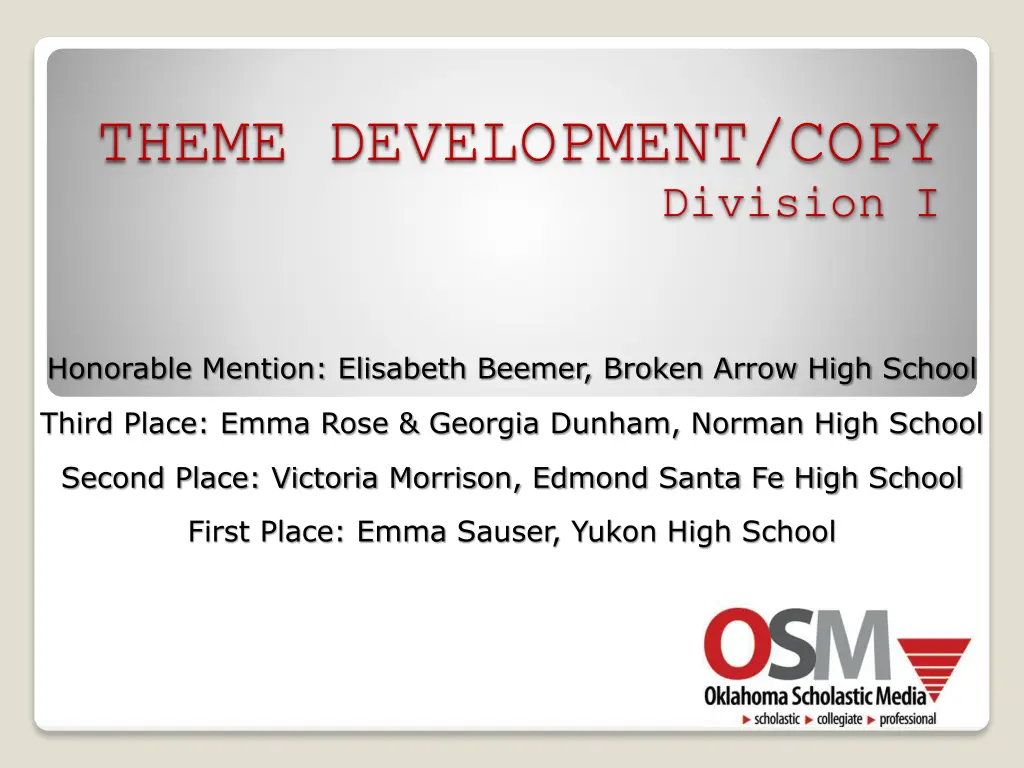 THEME DEVELOPMENT/COPY
Division I

Honorable Mention: Elisabeth Beemer, Broken Arrow High School

Third Place: Emma Rose & Georgia Dunham, Norman High School

Second Place: Victoria Morrison, Edmond Santa Fe High School

First Place: Emma Sauser, Yukon High School

OSM
Oklahoma Scholastic Media
scholastic collegiate professional